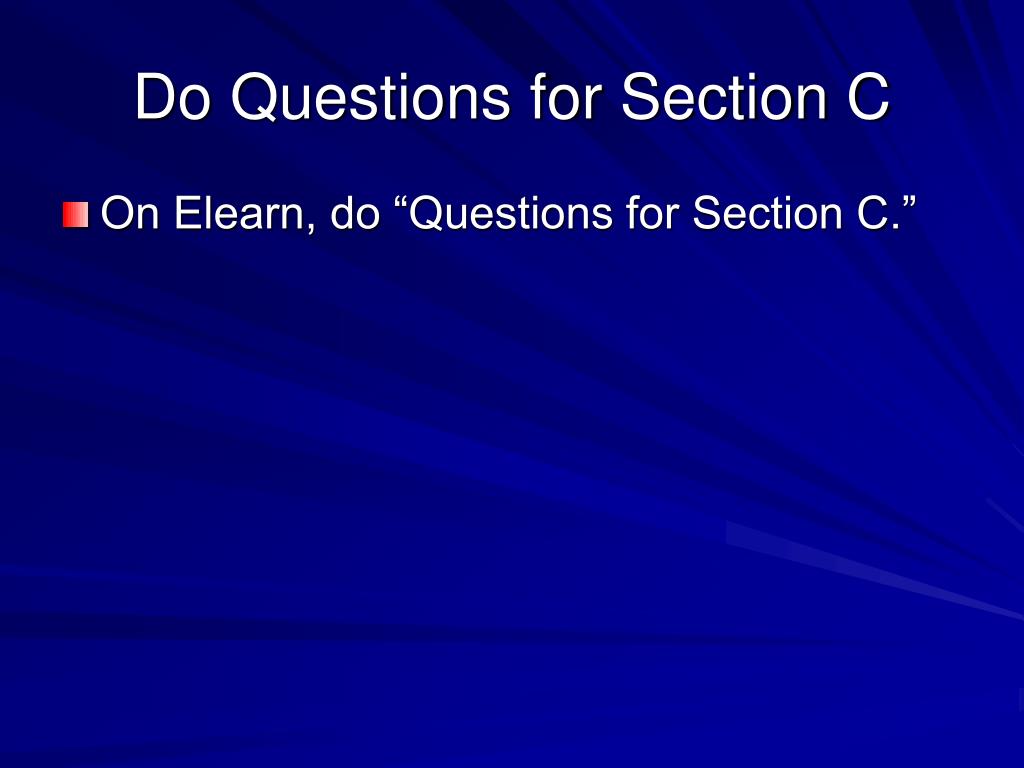 Do Questions for Section C

On Elearn, do “Questions for Section C.”